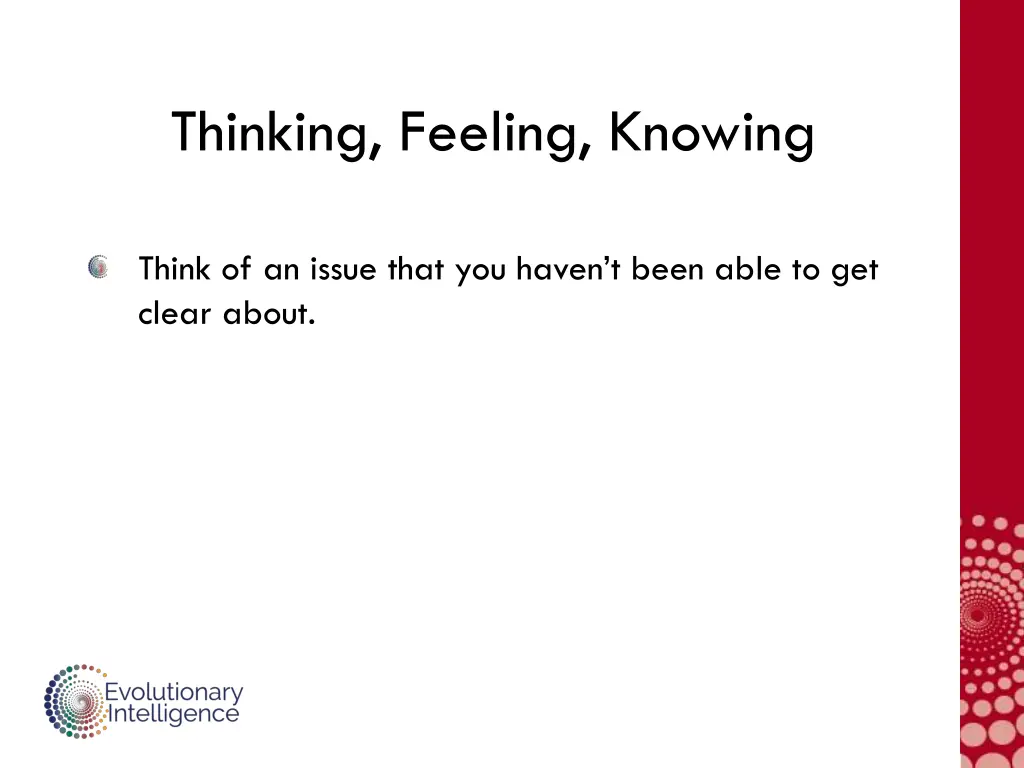 Thinking, Feeling, Knowing

Think of an issue that you haven’t been able to get clear about.

Evolutionary Intelligence